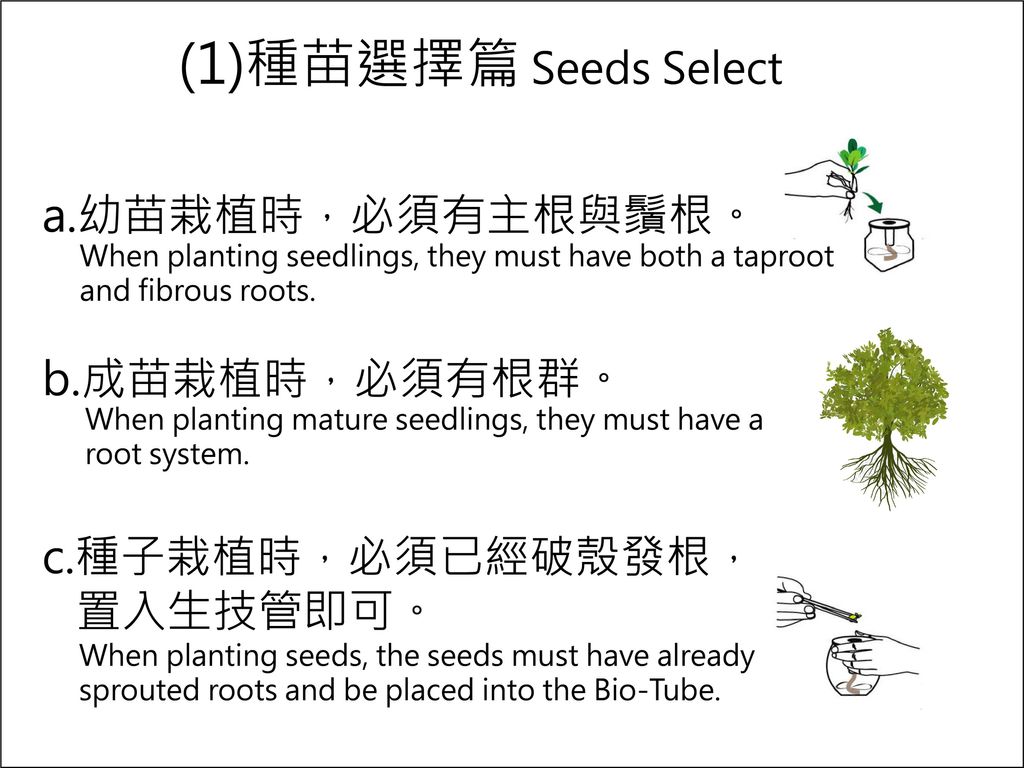 (1)種苗選擇篇 Seeds Select

a.幼苗栽植時，必須有主根與鬚根。
When planting seedlings, they must have both a taproot and fibrous roots.

b.成苗栽植時，必須有根群。
When planting mature seedlings, they must have a root system.

c.種子栽植時，必須已經破殼發根，置入生技管即可。
When planting seeds, the seeds must have already sprouted roots and be placed into the Bio-Tube.